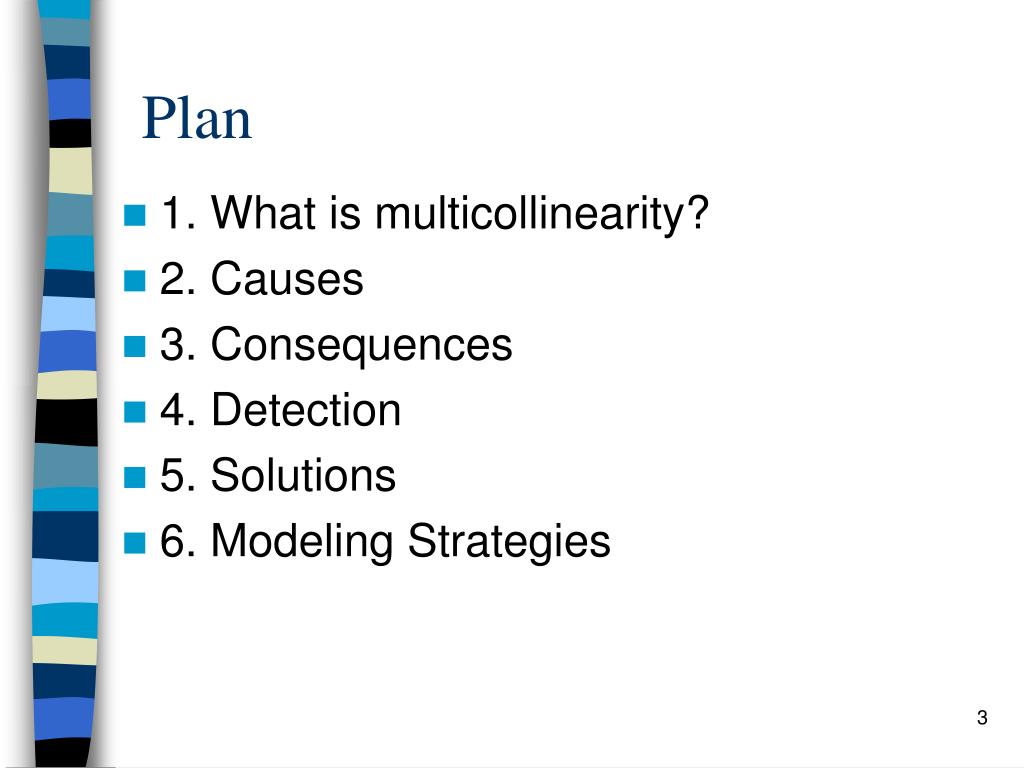 Plan

1. What is multicollinearity?
2. Causes
3. Consequences
4. Detection
5. Solutions
6. Modeling Strategies

3